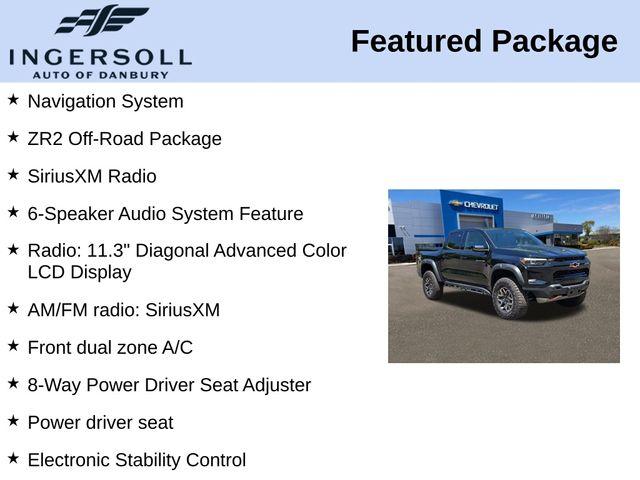 INGERSOLL
AUTO OF DANBURY

Featured Package

★ Navigation System

★ ZR2 Off-Road Package

★ SiriusXM Radio

★ 6-Speaker Audio System Feature

★ Radio: 11.3" Diagonal Advanced Color LCD Display

★ AM/FM radio: SiriusXM

★ Front dual zone A/C

★ 8-Way Power Driver Seat Adjuster

★ Power driver seat

★ Electronic Stability Control

CHEVROLET